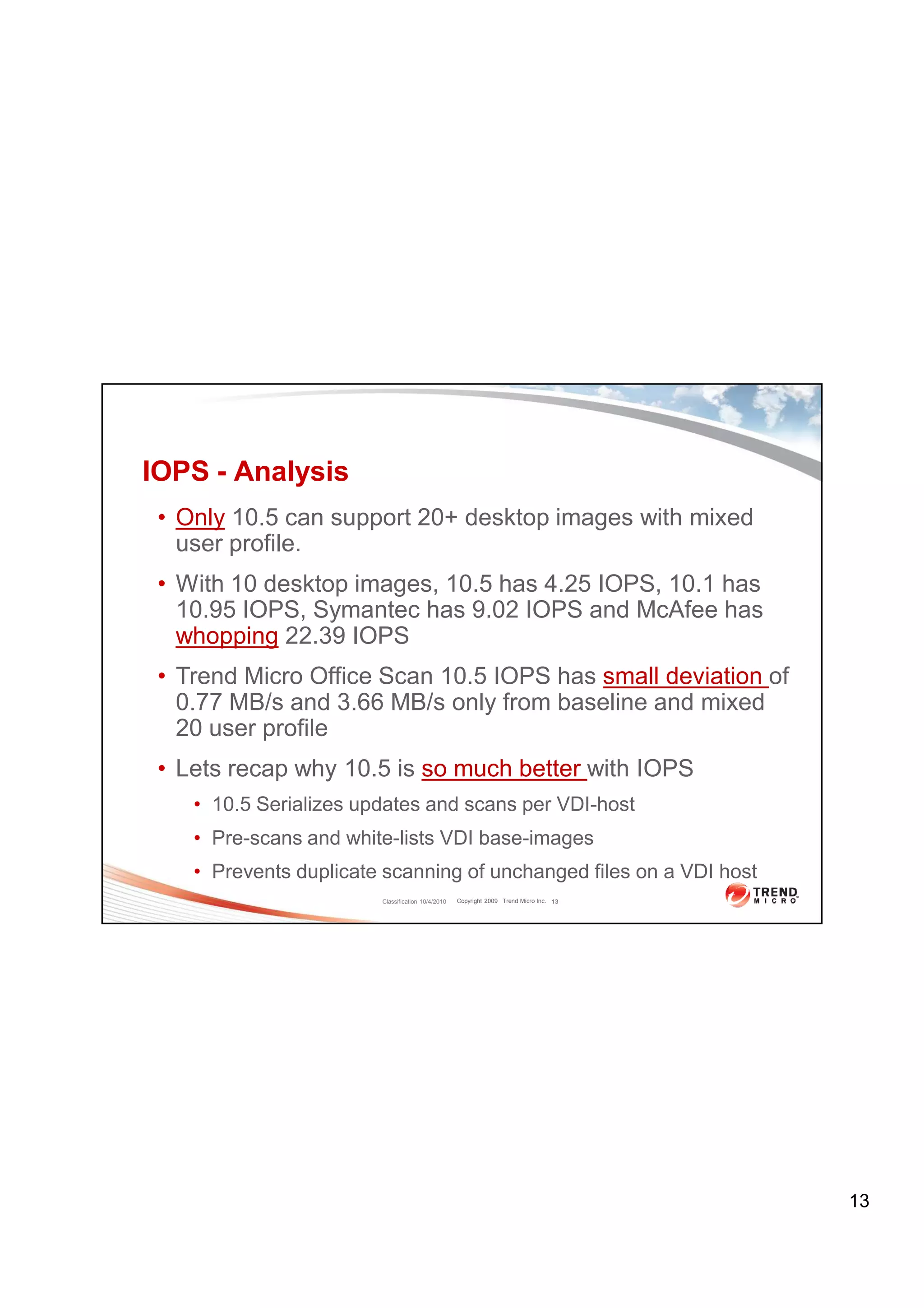 IOPS - Analysis

• Only 10.5 can support 20+ desktop images with mixed user profile.

• With 10 desktop images, 10.5 has 4.25 IOPS, 10.1 has 10.95 IOPS, Symantec has 9.02 IOPS and McAfee has whopping 22.39 IOPS

• Trend Micro Office Scan 10.5 IOPS has small deviation of 0.77 MB/s and 3.66 MB/s only from baseline and mixed 20 user profile

• Lets recap why 10.5 is so much better with IOPS
  • 10.5 Serializes updates and scans per VDI-host
  • Pre-scans and white-lists VDI base-images
  • Prevents duplicate scanning of unchanged files on a VDI host

Classification 10/4/2010 Copyright 2009 Trend Micro Inc. 13

TREND MICRO

13